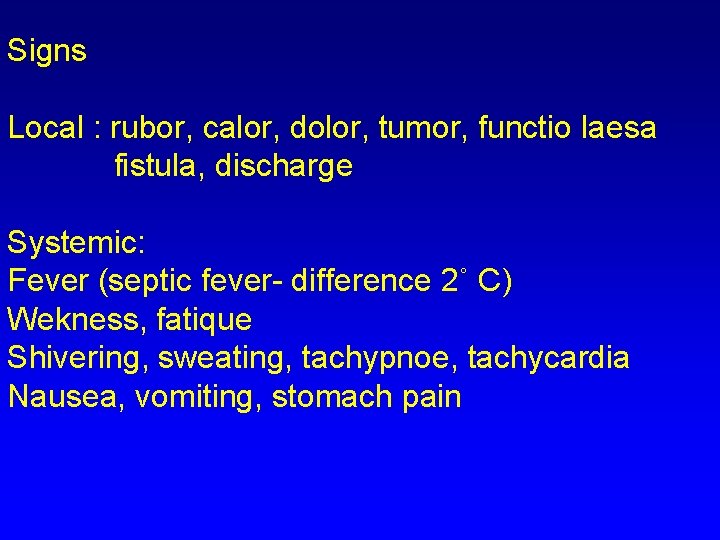 Signs

Local : rubor, calor, dolor, tumor, functio laesa
fistula, discharge

Systemic:
Fever (septic fever- difference 2° C)
Wekness, fatique
Shivering, sweating, tachypnoe, tachycardia
Nausea, vomiting, stomach pain